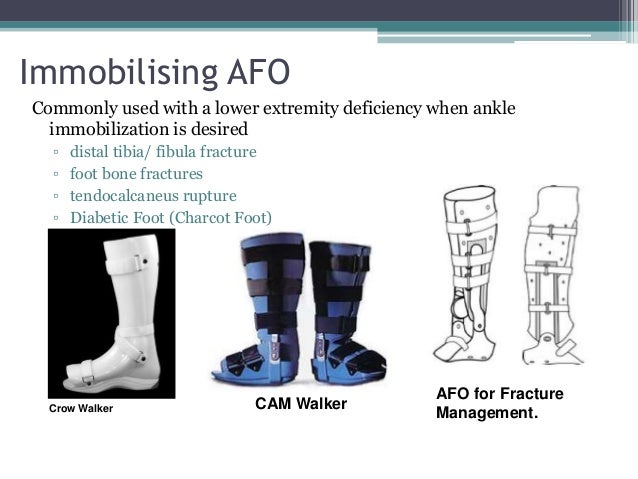 Immobilising AFO

Commonly used with a lower extremity deficiency when ankle immobilization is desired

▫ distal tibia/ fibula fracture
▫ foot bone fractures
▫ tendocalcaneus rupture
▫ Diabetic Foot (Charcot Foot)

Crow Walker

CAM Walker

AFO for Fracture Management.